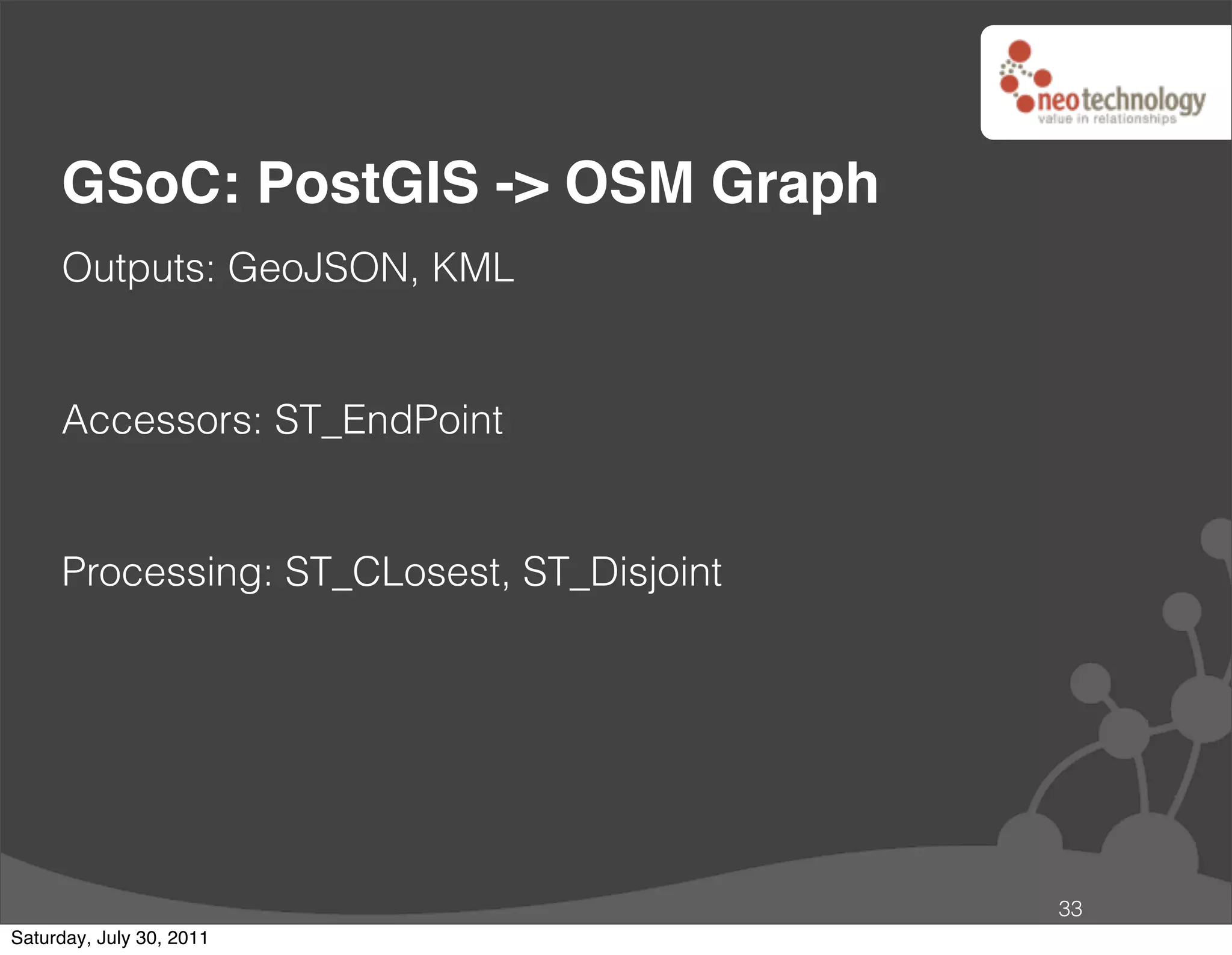 neotechnology
value in relationships

GSoC: PostGIS -> OSM Graph

Outputs: GeoJSON, KML

Accessors: ST_EndPoint

Processing: ST_CLosest, ST_Disjoint

33

Saturday, July 30, 2011